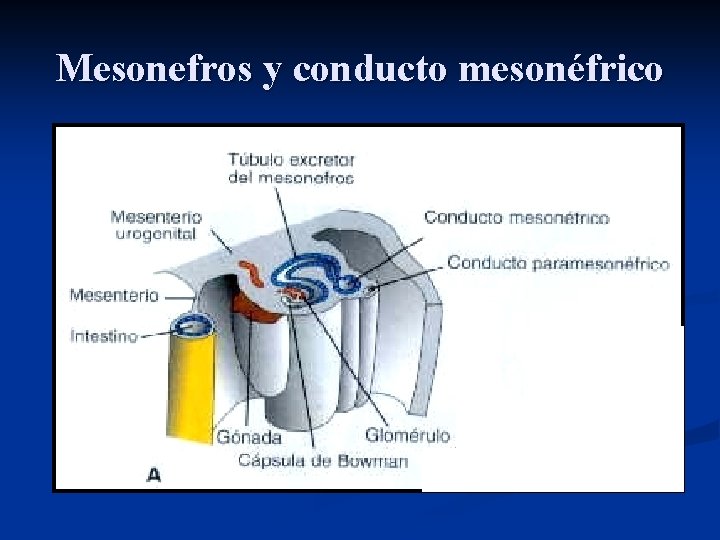 Mesonefros y conducto mesonéfrico

Túbulo excretor del mesonefros

Mesenterio urogenital

Conducto mesonéfrico

Conducto paramesonéfrico

Mesenterio

Intestino

Gónada

Glomérulo

Cápsula de Bowman

A